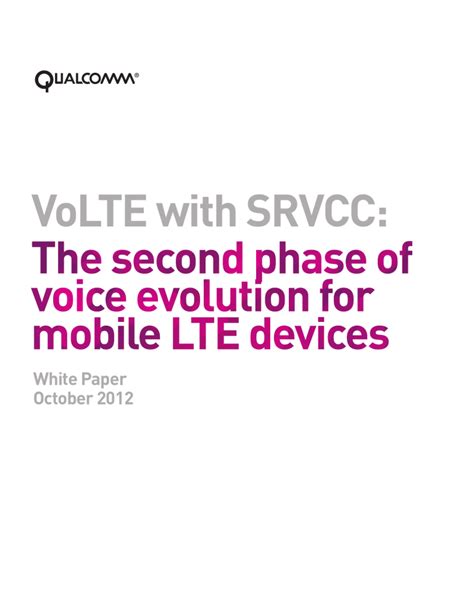 QUALCOMM®

VoLTE with SRVCC:
The second phase of voice evolution for mobile LTE devices

White Paper
October 2012